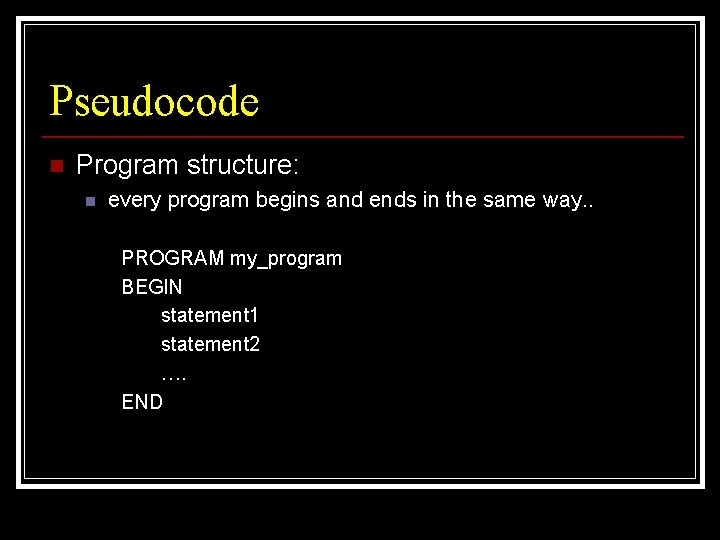 Pseudocode

Program structure:

every program begins and ends in the same way..

PROGRAM my_program
BEGIN
statement1
statement2
….
END